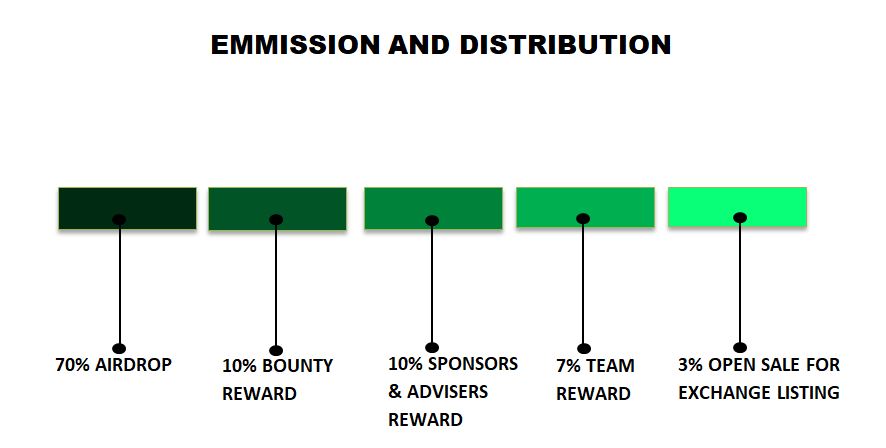 EMMISSION AND DISTRIBUTION

70% AIRDROP

10% BOUNTY REWARD

10% SPONSORS & ADVISERS REWARD

7% TEAM REWARD

3% OPEN SALE FOR EXCHANGE LISTING